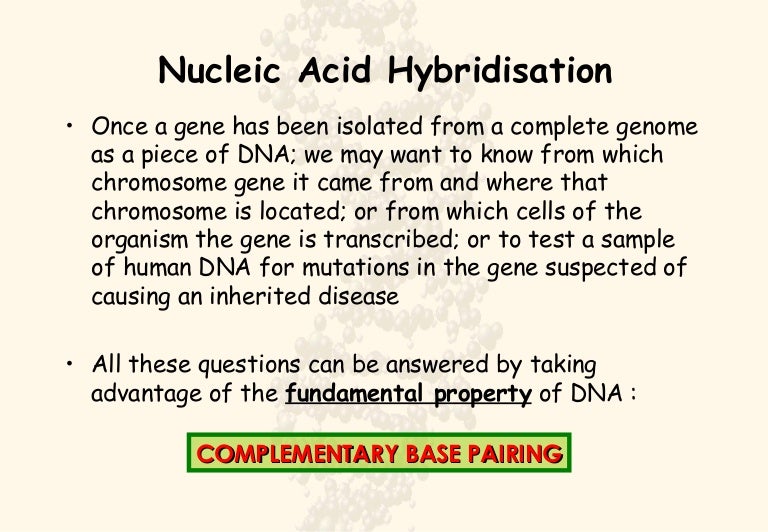 Nucleic Acid Hybridisation

• Once a gene has been isolated from a complete genome as a piece of DNA; we may want to know from which chromosome gene it came from and where that chromosome is located; or from which cells of the organism the gene is transcribed; or to test a sample of human DNA for mutations in the gene suspected of causing an inherited disease

• All these questions can be answered by taking advantage of the fundamental property of DNA :

COMPLEMENTARY BASE PAIRING